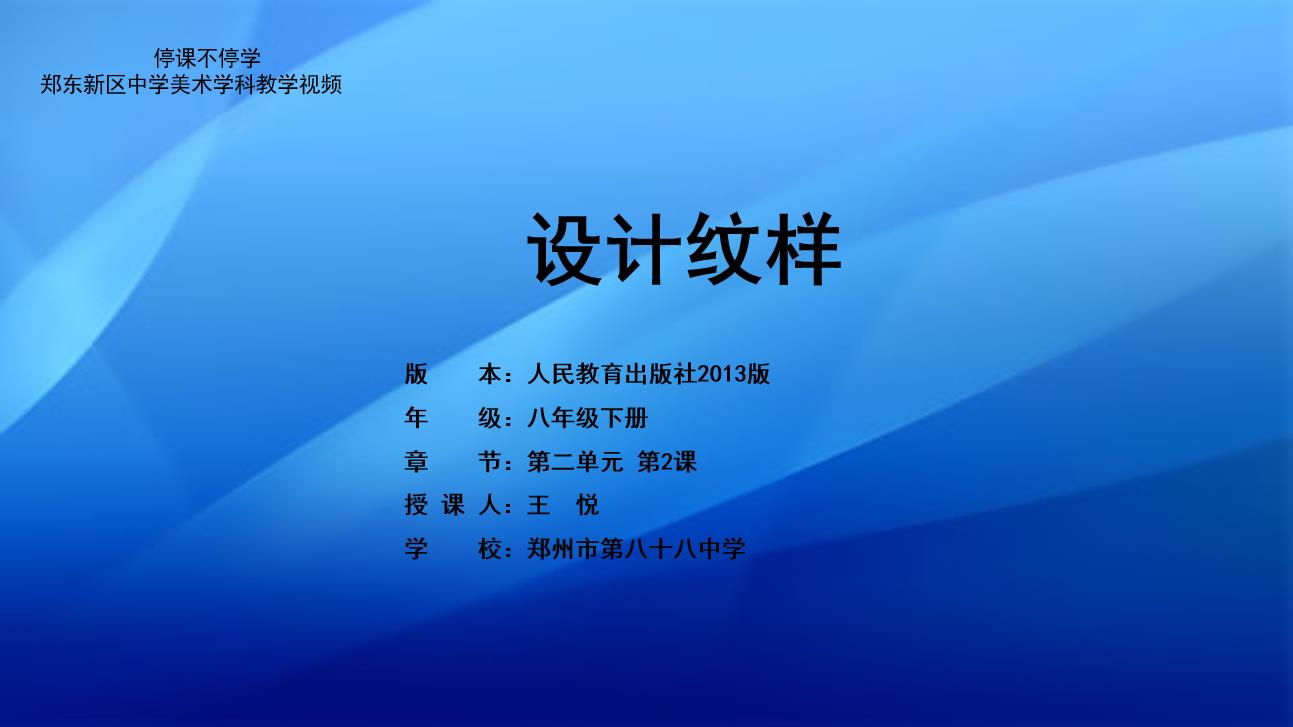 停课不停学
郑东新区中学美术学科教学视频

设计纹样

版　　本：人民教育出版社2013版
年　　级：八年级下册
章　　节：第二单元　第2课
授 课 人：王　悦
学　　校：郑州市第八十八中学